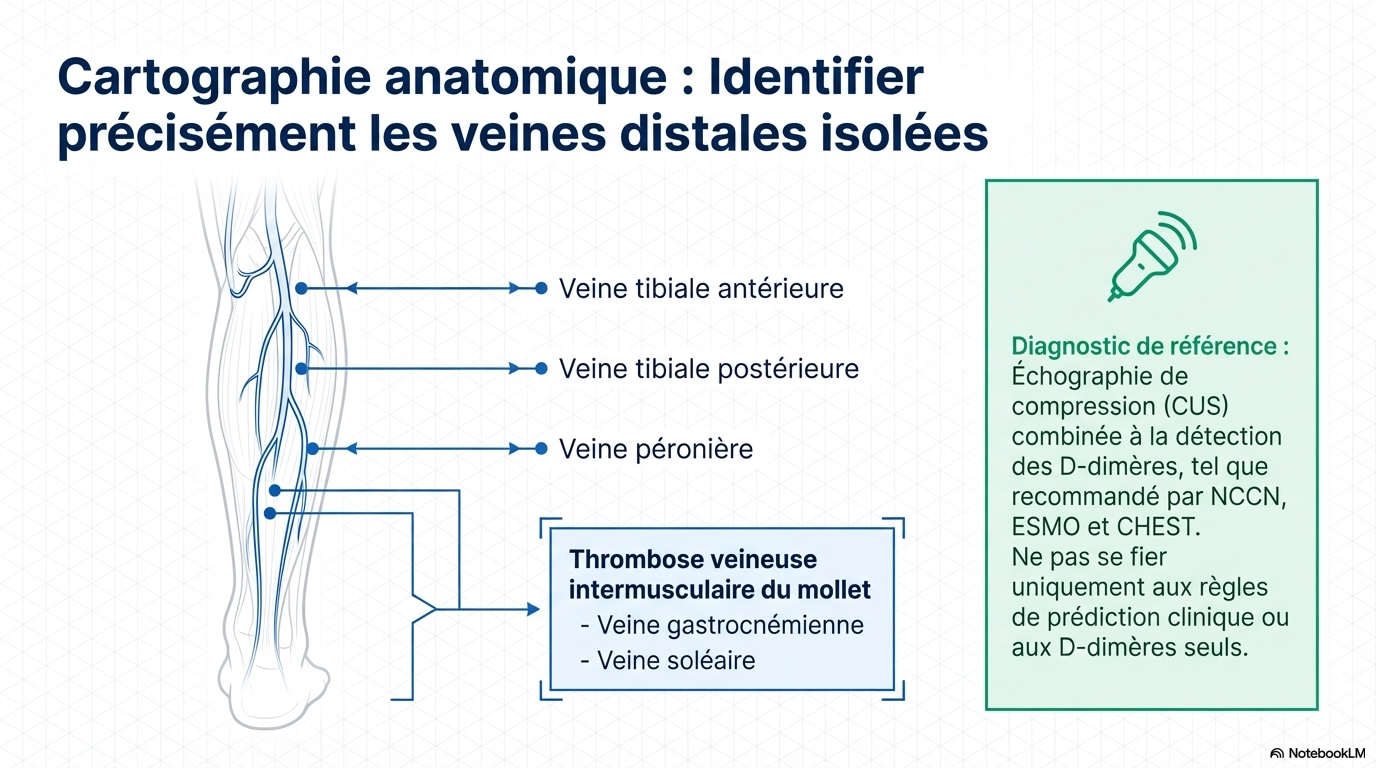 Cartographie anatomique : Identifier précisément les veines distales isolées

Veine tibiale antérieure

Veine tibiale postérieure

Veine péronière

Thrombose veineuse intermusculaire du mollet
- Veine gastrocnémienne
- Veine soléaire

Diagnostic de référence : Échographie de compression (CUS) combinée à la détection des D-dimères, tel que recommandé par NCCN, ESMO et CHEST.
Ne pas se fier uniquement aux règles de prédiction clinique ou aux D-dimères seuls.

NotebookLM